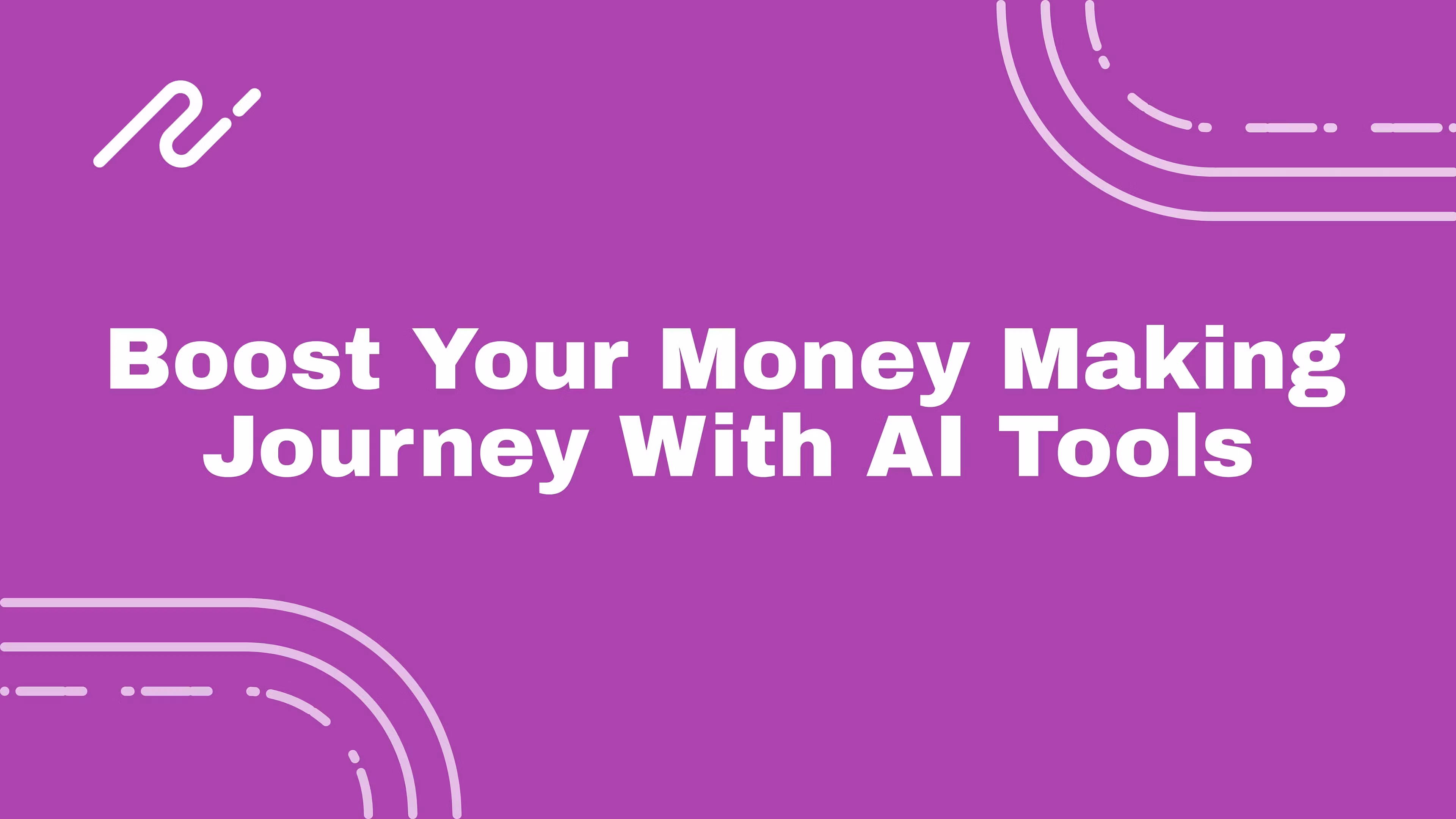 Boost Your Money Making Journey With AI Tools